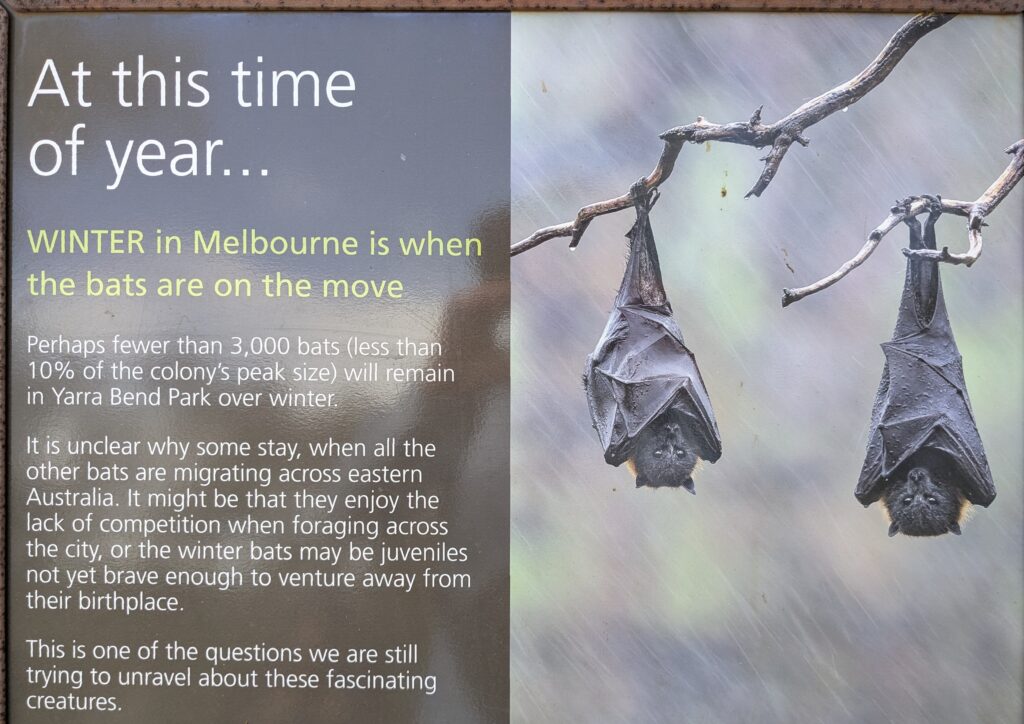 At this time of year…

WINTER in Melbourne is when the bats are on the move

Perhaps fewer than 3,000 bats (less than 10% of the colony's peak size) will remain in Yarra Bend Park over winter.

It is unclear why some stay, when all the other bats are migrating across eastern Australia. It might be that they enjoy the lack of competition when foraging across the city, or the winter bats may be juveniles not yet brave enough to venture away from their birthplace.

This is one of the questions we are still trying to unravel about these fascinating creatures.